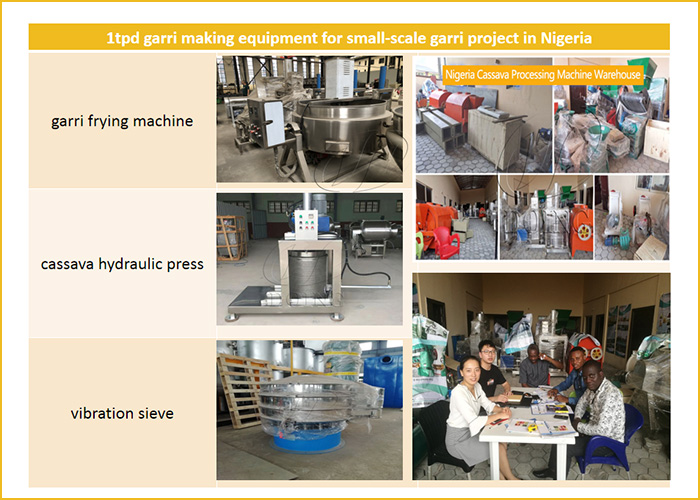 1tpd garri making equipment for small-scale garri project in Nigeria

garri frying machine

cassava hydraulic press

vibration sieve

Nigeria Cassava Processing Machine Warehouse